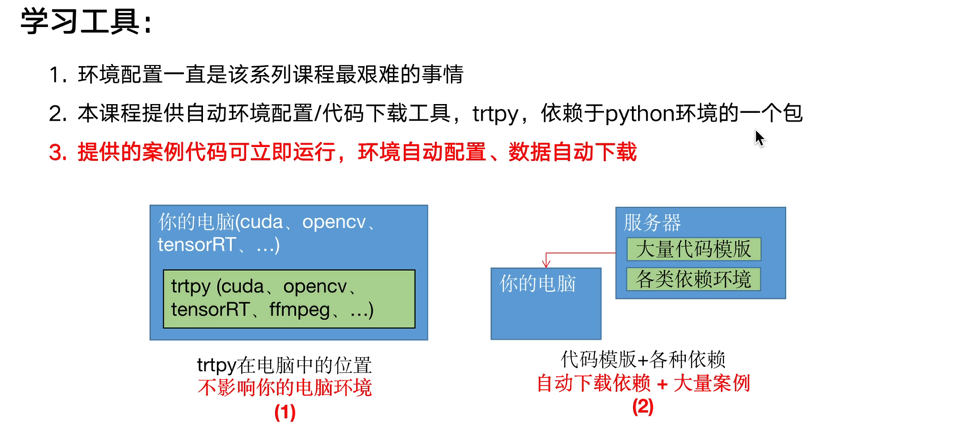 学习工具：

1. 环境配置一直是该系列课程最艰难的事情

2. 本课程提供自动环境配置/代码下载工具，trtpy，依赖于python环境的一个包

3. 提供的案例代码可立即运行，环境自动配置、数据自动下载

你的电脑(cuda、opencv、tensorRT、…)

trtpy (cuda、opencv、tensorRT、ffmpeg、…)

trtpy在电脑中的位置
不影响你的电脑环境
(1)

服务器

大量代码模版

各类依赖环境

你的电脑

代码模版+各种依赖
自动下载依赖 + 大量案例
(2)